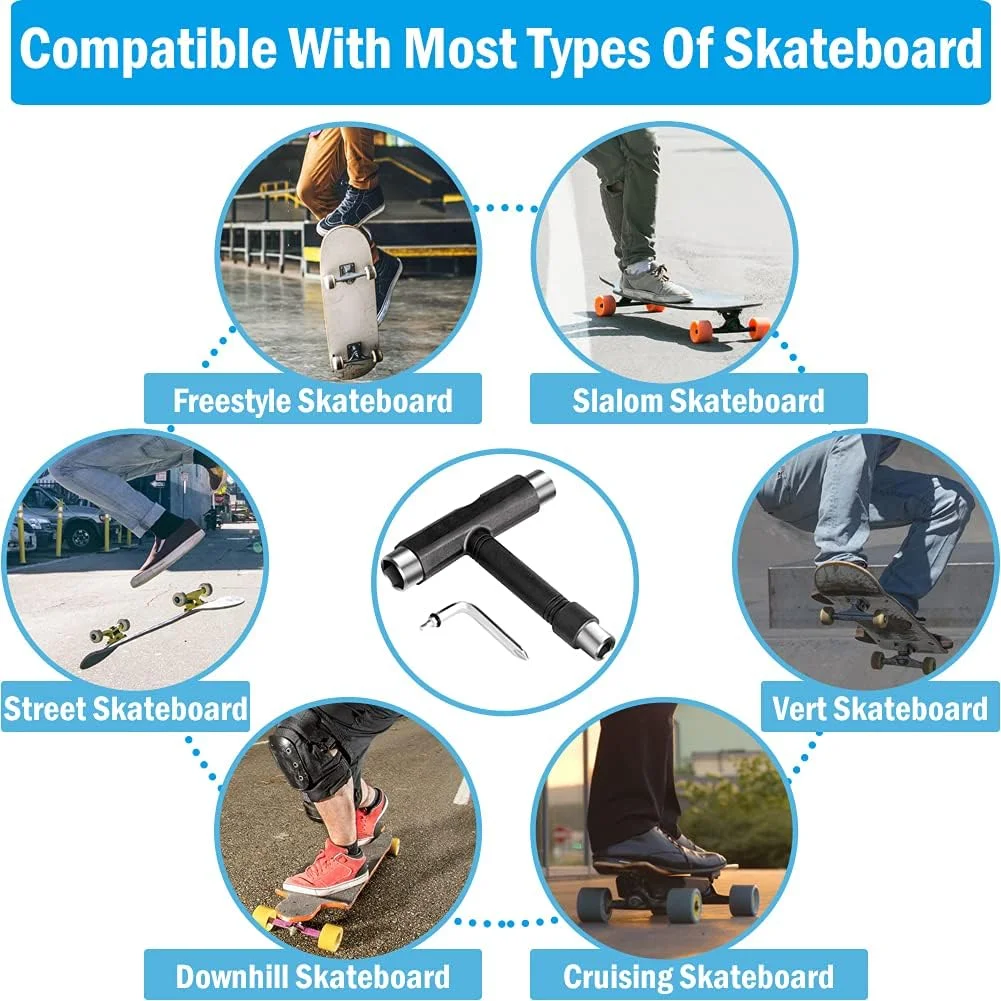 Compatible With Most Types Of Skateboard

Freestyle Skateboard

Slalom Skateboard

Street Skateboard

Vert Skateboard

Downhill Skateboard

Cruising Skateboard